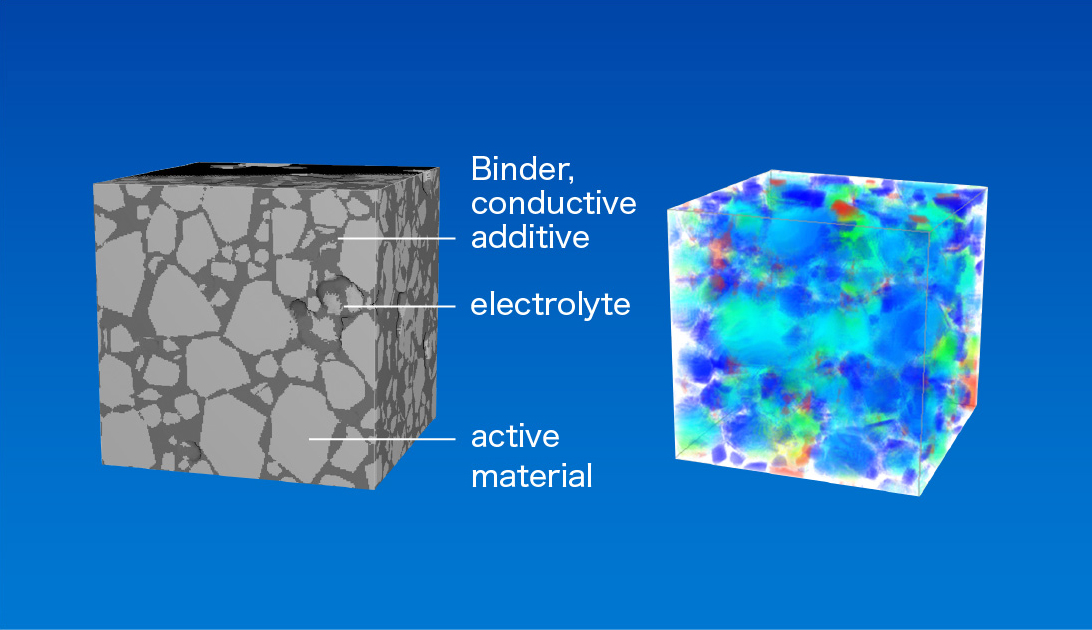 Binder, conductive additive

electrolyte

active material